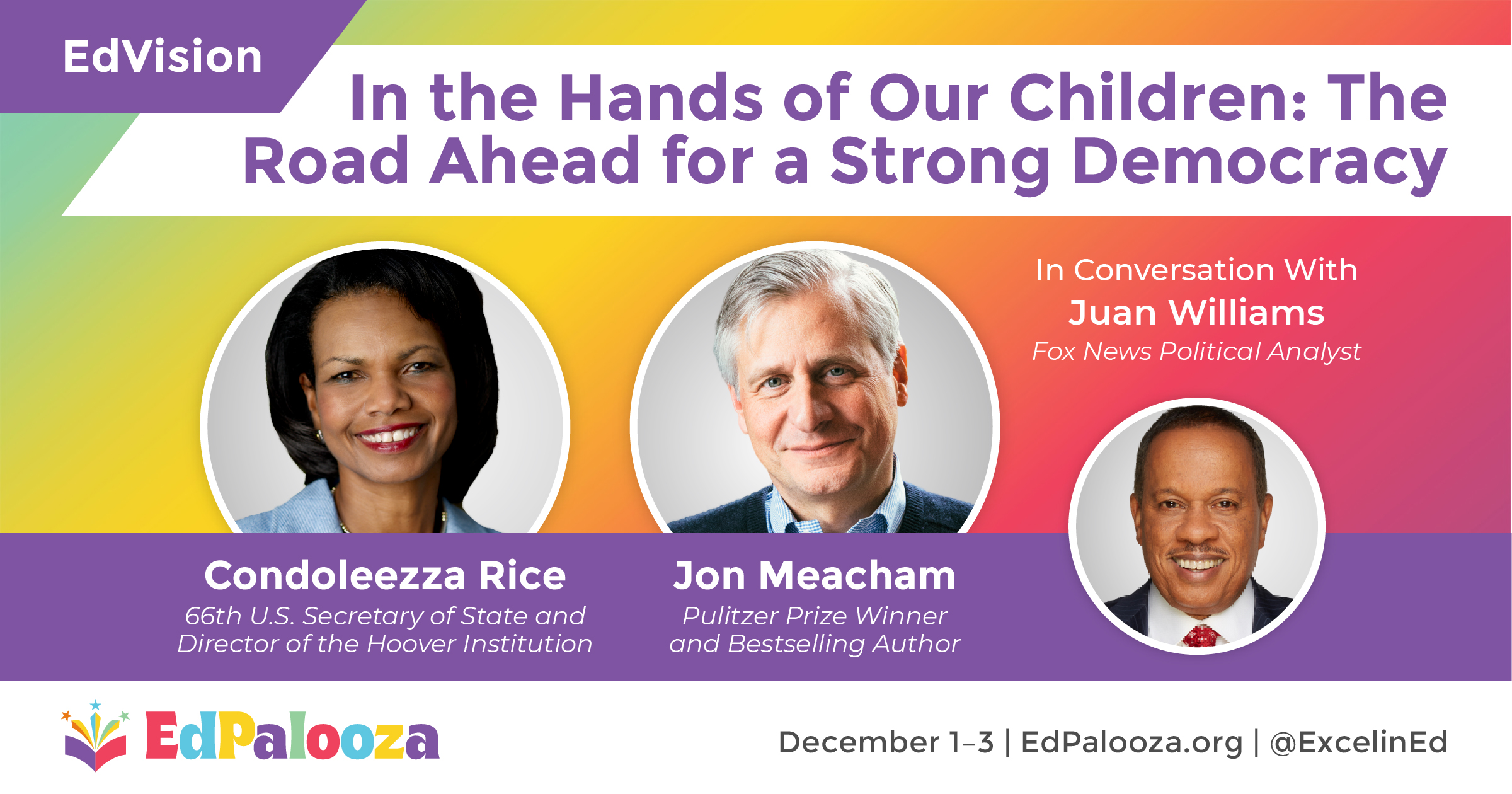 EdVision

In the Hands of Our Children: The Road Ahead for a Strong Democracy

In Conversation With
Juan Williams
Fox News Political Analyst

Condoleezza Rice
66th U.S. Secretary of State and Director of the Hoover Institution

Jon Meacham
Pulitzer Prize Winner and Bestselling Author

EdPalooza

December 1–3 | EdPalooza.org | @ExcelinEd